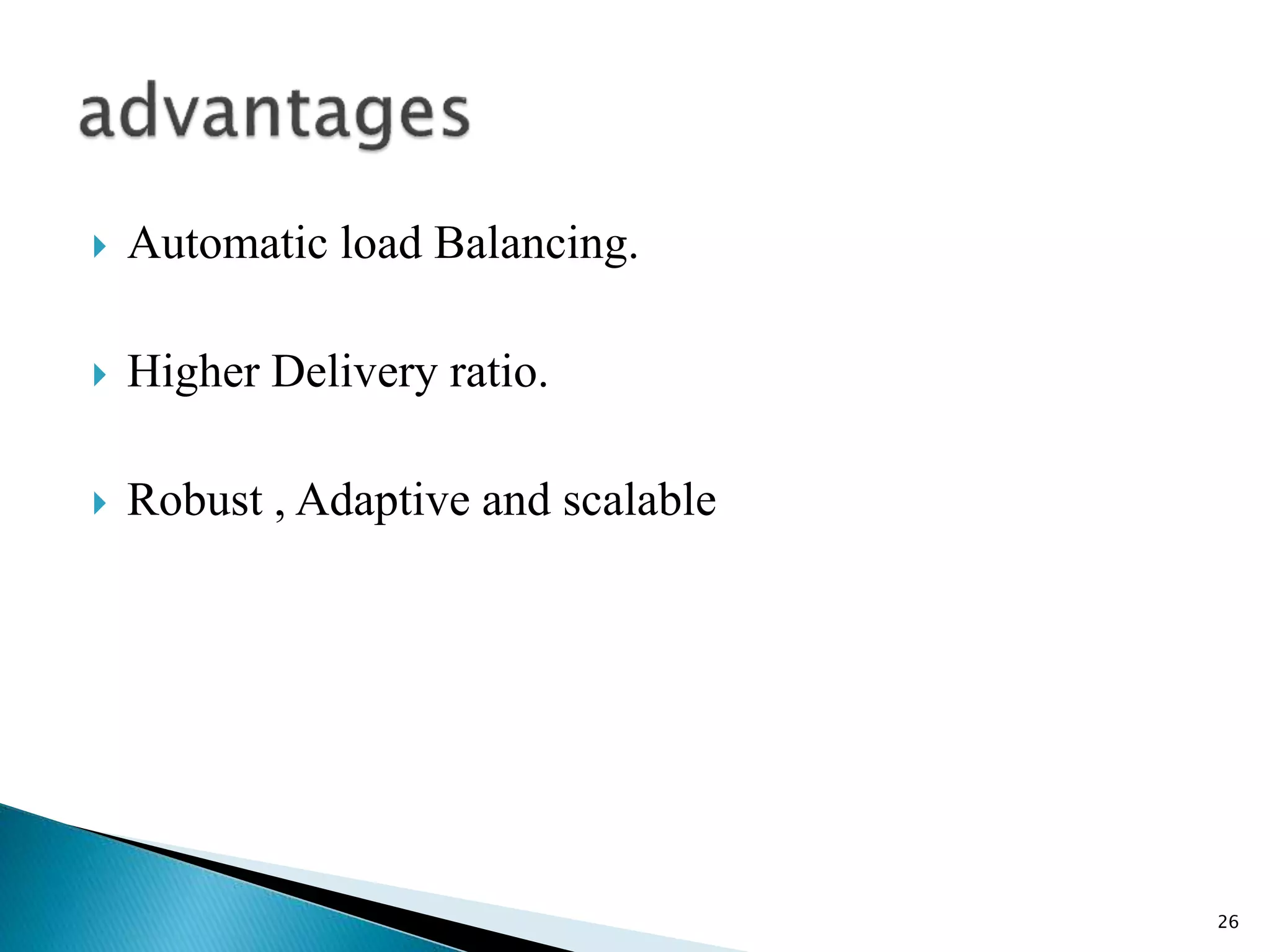 advantages

Automatic load Balancing.

Higher Delivery ratio.

Robust , Adaptive and scalable

26